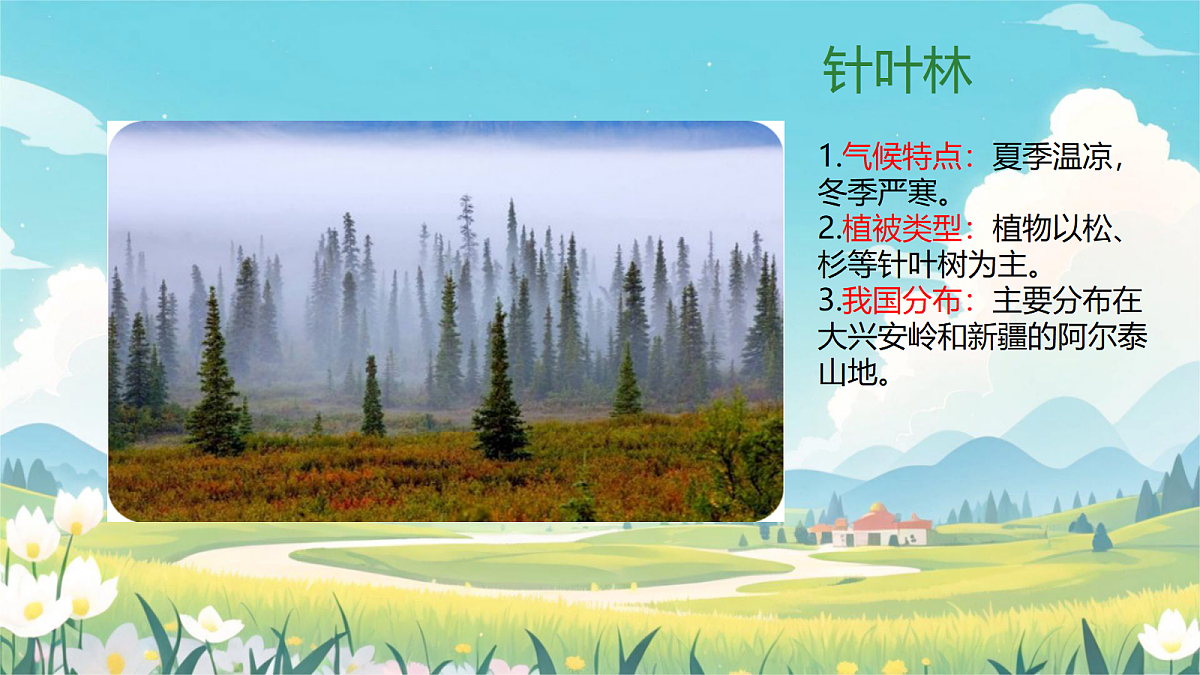 针叶林

1.气候特点：夏季温凉，冬季严寒。
2.植被类型：植物以松、杉等针叶树为主。
3.我国分布：主要分布在大兴安岭和新疆的阿尔泰山地。